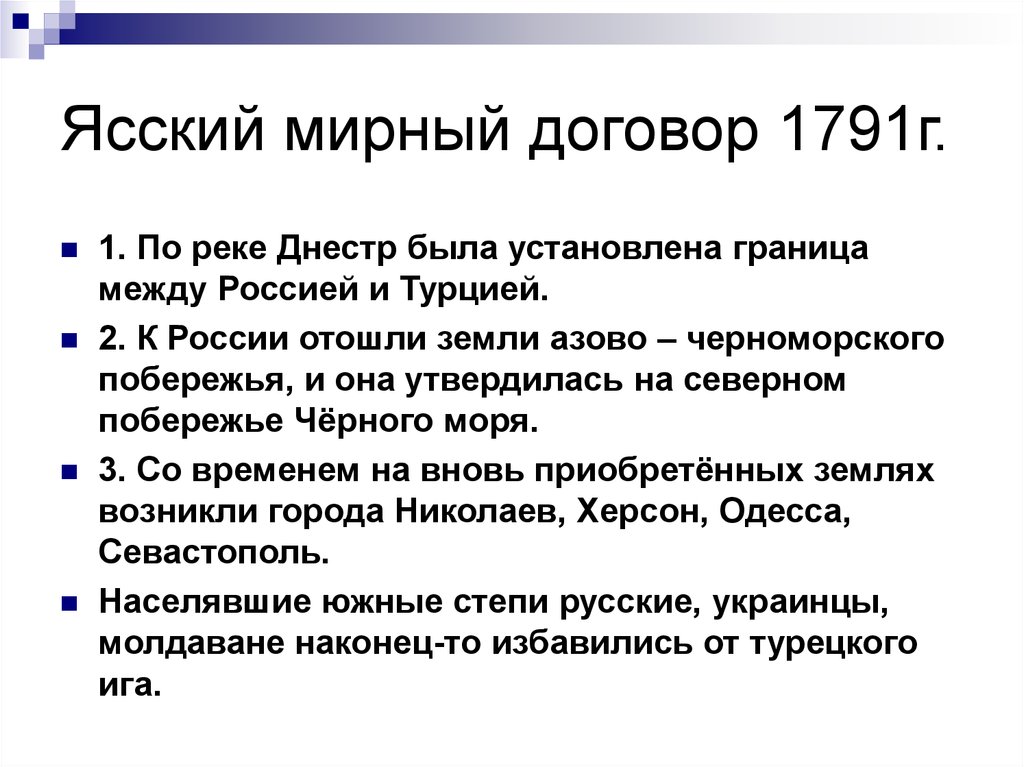 Ясский мирный договор 1791г.

1. По реке Днестр была установлена граница между Россией и Турцией.

2. К России отошли земли азово – черноморского побережья, и она утвердилась на северном побережье Чёрного моря.

3. Со временем на вновь приобретённых землях возникли города Николаев, Херсон, Одесса, Севастополь.

Населявшие южные степи русские, украинцы, молдаване наконец-то избавились от турецкого ига.